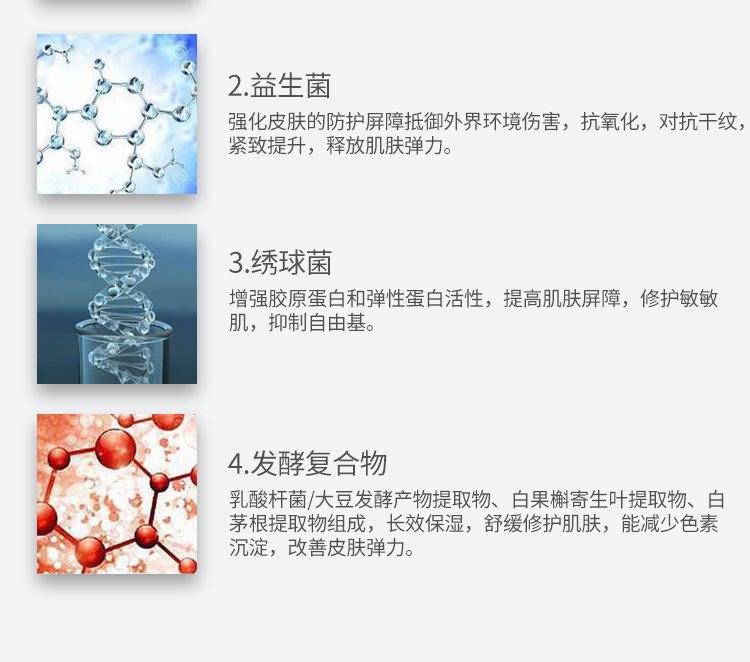 2.益生菌

强化皮肤的防护屏障抵御外界环境伤害，抗氧化，对抗干纹，紧致提升，释放肌肤弹力。

3.绣球菌

增强胶原蛋白和弹性蛋白活性，提高肌肤屏障，修护敏敏肌，抑制自由基。

4.发酵复合物

乳酸杆菌/大豆发酵产物提取物、白果槲寄生叶提取物、白茅根提取物组成，长效保湿，舒缓修护肌肤，能减少色素沉淀，改善皮肤弹力。